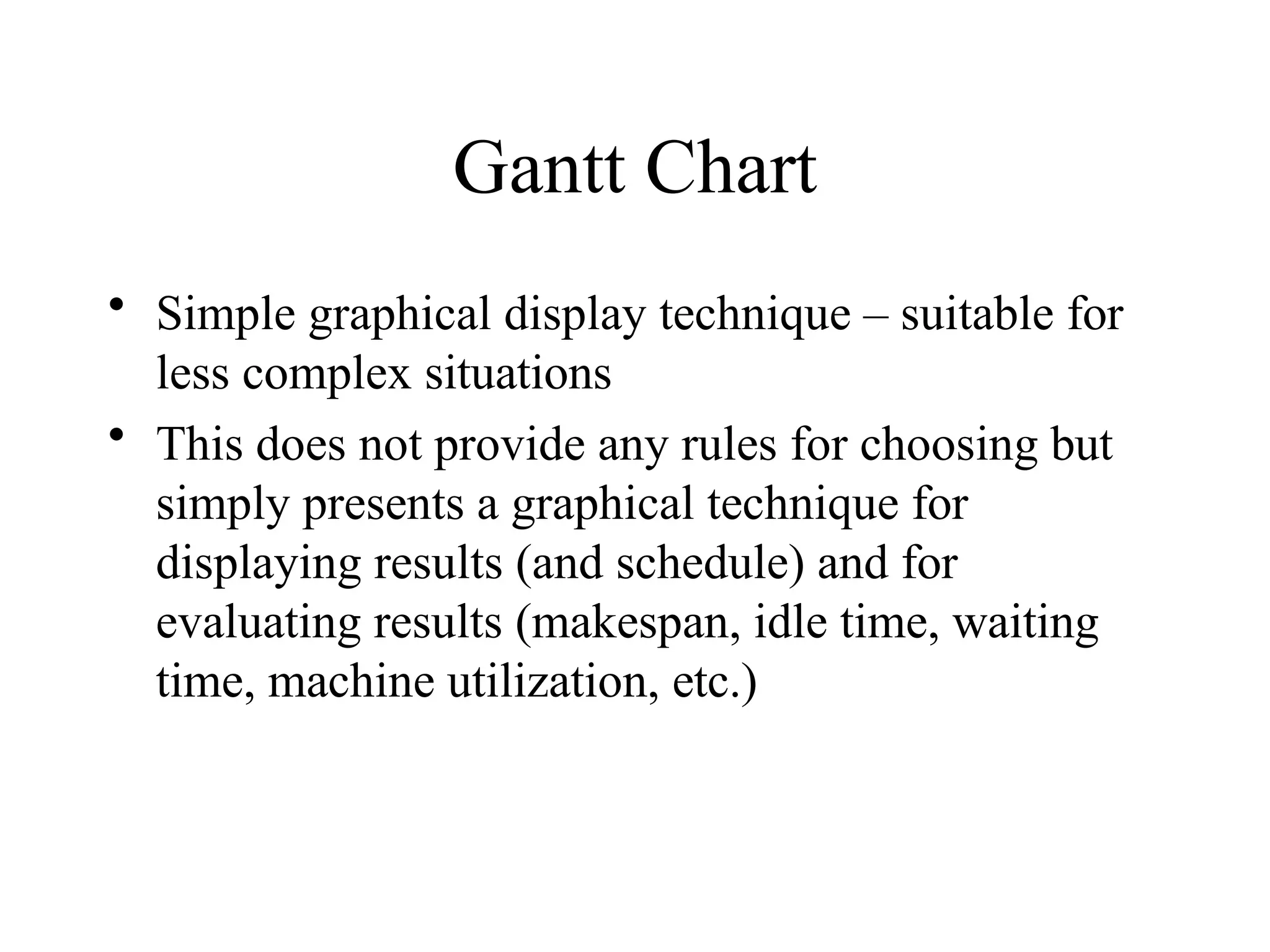 Gantt Chart

• Simple graphical display technique – suitable for less complex situations

• This does not provide any rules for choosing but simply presents a graphical technique for displaying results (and schedule) and for evaluating results (makespan, idle time, waiting time, machine utilization, etc.)